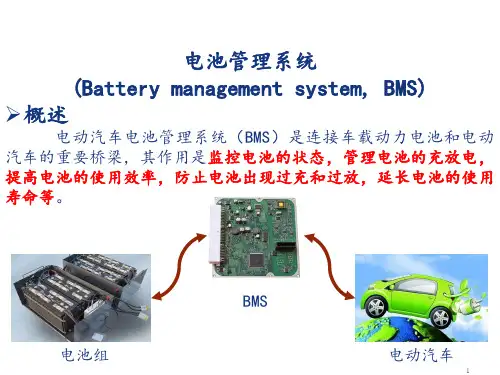 电池管理系统
(Battery management system, BMS)

➢概述

电动汽车电池管理系统（BMS）是连接车载动力电池和电动汽车的重要桥梁，其作用是监控电池的状态，管理电池的充放电，提高电池的使用效率，防止电池出现过充和过放，延长电池的使用寿命等。

BMS

电池组

电动汽车

1